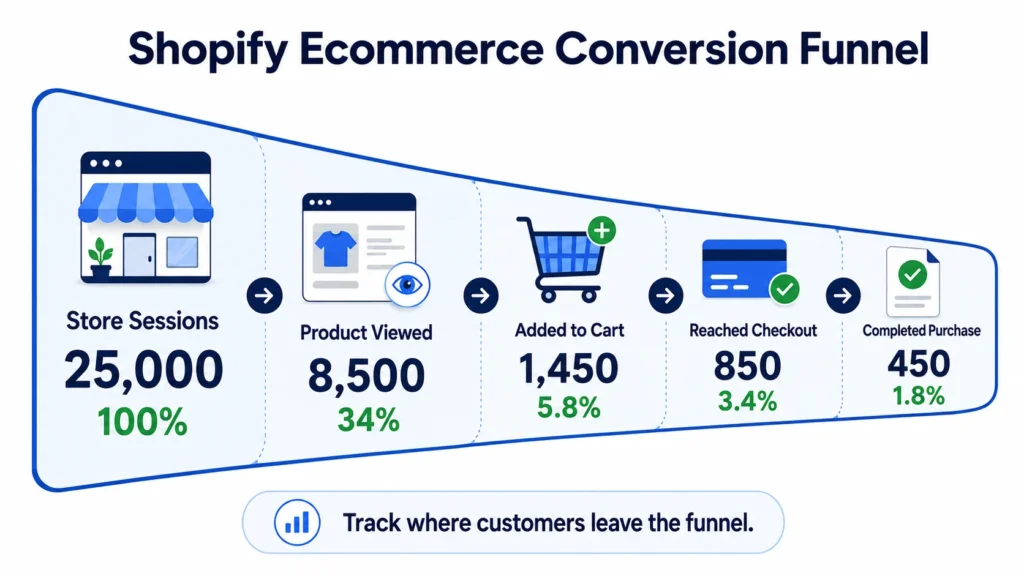 Shopify Ecommerce Conversion Funnel

Store Sessions
25,000
100%

Product Viewed
8,500
34%

Added to Cart
1,450
5.8%

Reached Checkout
850
3.4%

Completed Purchase
450
1.8%

Track where customers leave the funnel.